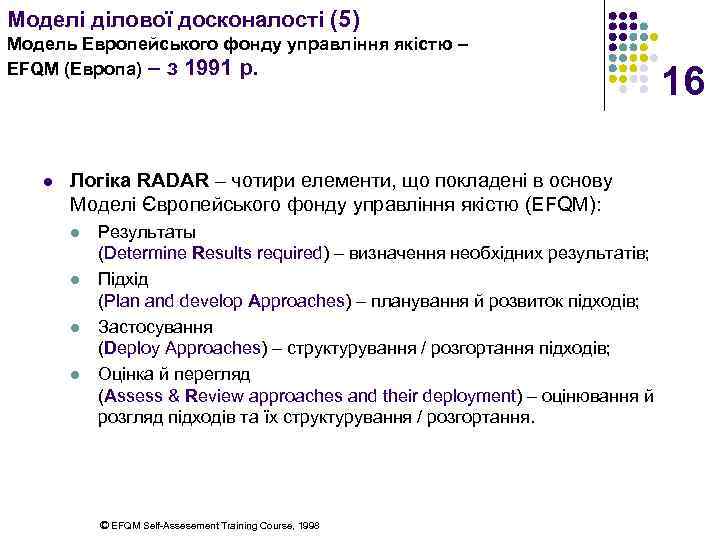 Моделі ділової досконалості (5)
Модель Европейського фонду управління якістю – EFQM (Европа) – з 1991 р.

16

- Логіка RADAR – чотири елементи, що покладені в основу Моделі Європейського фонду управління якістю (EFQM):
  - Результаты (Determine Results required) – визначення необхідних результатів;
  - Підхід (Plan and develop Approaches) – планування й розвиток підходів;
  - Застосування (Deploy Approaches) – структурування / розгортання підходів;
  - Оцінка й перегляд (Assess & Review approaches and their deployment) – оцінювання й розгляд підходів та їх структурування / розгортання.

© EFQM Self-Assesement Training Course, 1998